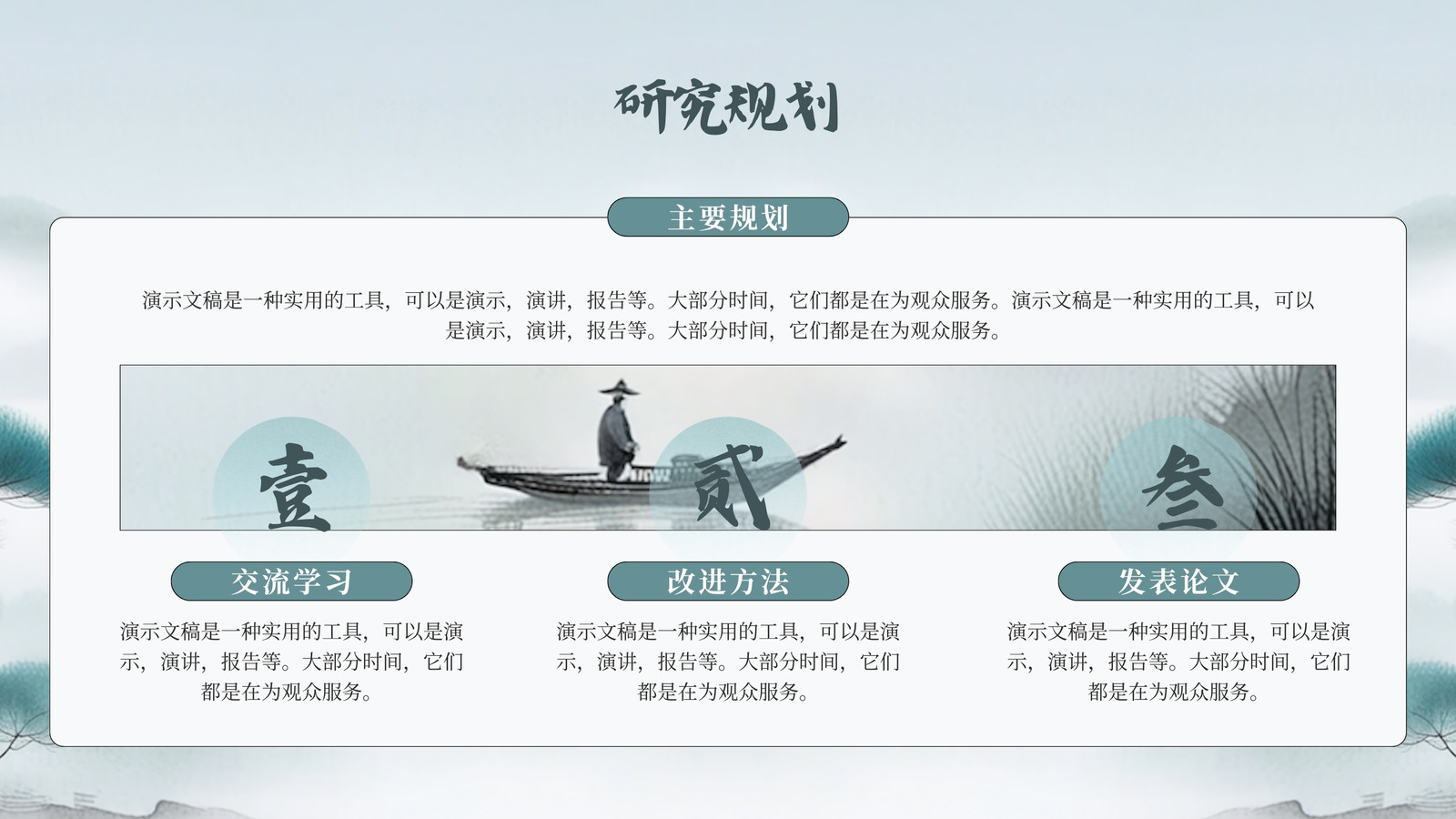 研究规划

主要规划

演示文稿是一种实用的工具，可以是演示，演讲，报告等。大部分时间，它们都是在为观众服务。演示文稿是一种实用的工具，可以是演示，演讲，报告等。大部分时间，它们都是在为观众服务。

壹

贰

叁

交流学习

演示文稿是一种实用的工具，可以是演示，演讲，报告等。大部分时间，它们都是在为观众服务。

改进方法

演示文稿是一种实用的工具，可以是演示，演讲，报告等。大部分时间，它们都是在为观众服务。

发表论文

演示文稿是一种实用的工具，可以是演示，演讲，报告等。大部分时间，它们都是在为观众服务。